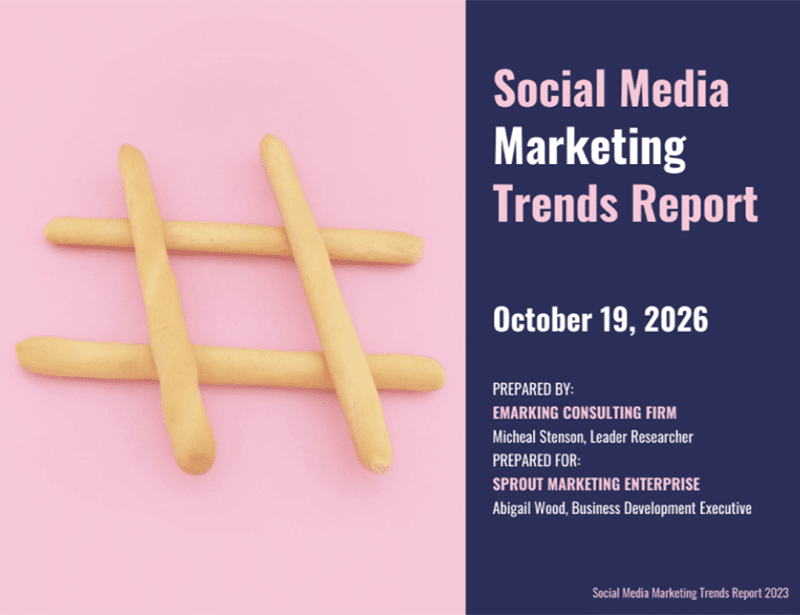 Social Media Marketing Trends Report

October 19, 2026

PREPARED BY:
EMARKING CONSULTING FIRM
Micheal Stenson, Leader Researcher
PREPARED FOR:
SPROUT MARKETING ENTERPRISE
Abigail Wood, Business Development Executive

Social Media Marketing Trends Report 2023